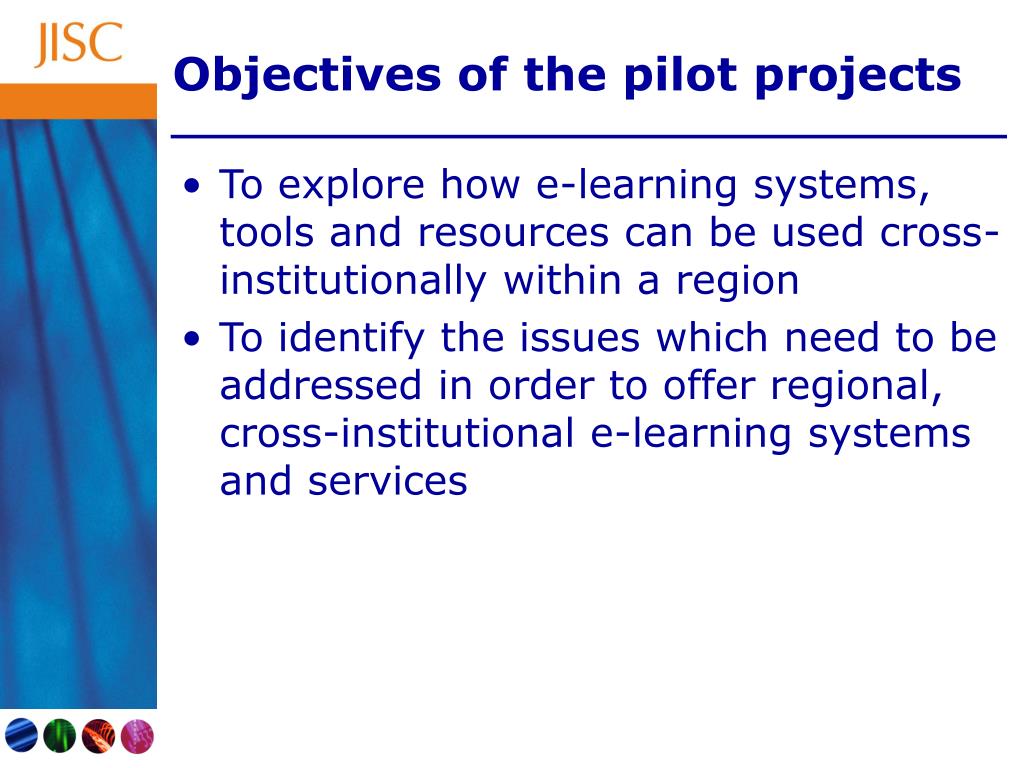 JISC

Objectives of the pilot projects

• To explore how e-learning systems, tools and resources can be used cross-institutionally within a region
• To identify the issues which need to be addressed in order to offer regional, cross-institutional e-learning systems and services